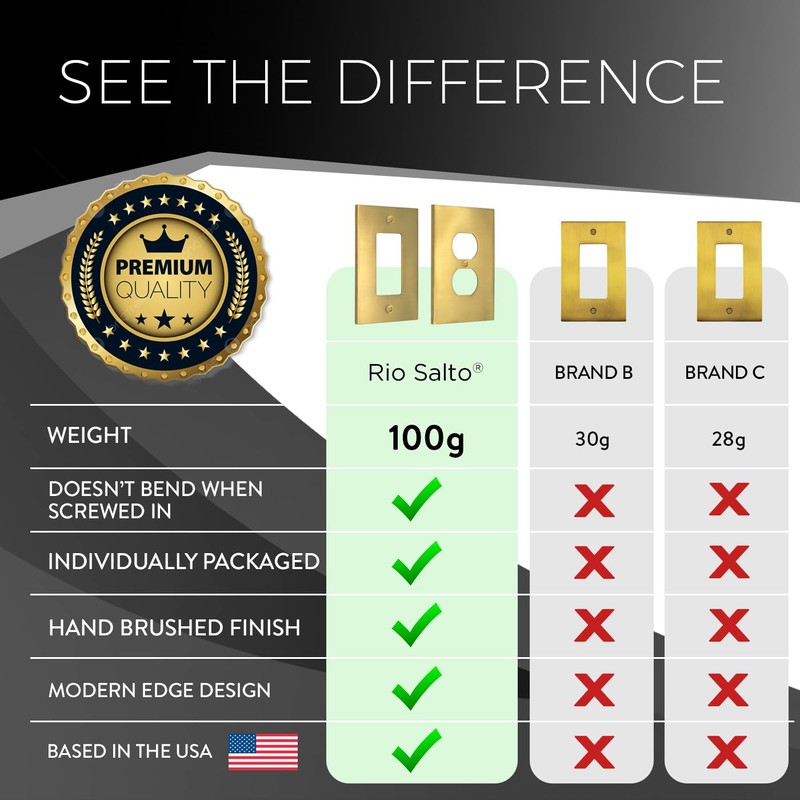 SEE THE DIFFERENCE

PREMIUM
QUALITY

| | Rio Salto® | BRAND B | BRAND C |
|---|---|---|---|
| WEIGHT | 100g | 30g | 28g |
| DOESN'T BEND WHEN SCREWED IN | ✓ | ✗ | ✗ |
| INDIVIDUALLY PACKAGED | ✓ | ✗ | ✗ |
| HAND BRUSHED FINISH | ✓ | ✗ | ✗ |
| MODERN EDGE DESIGN | ✓ | ✗ | ✗ |
| BASED IN THE USA | ✓ | ✗ | ✗ |